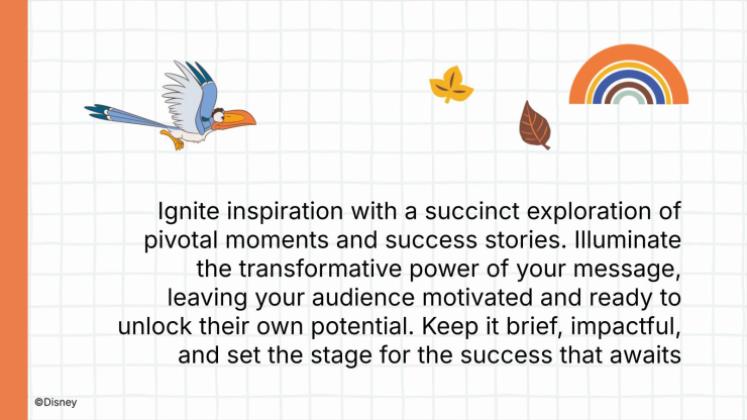 Ignite inspiration with a succinct exploration of pivotal moments and success stories. Illuminate the transformative power of your message, leaving your audience motivated and ready to unlock their own potential. Keep it brief, impactful, and set the stage for the success that awaits

©Disney